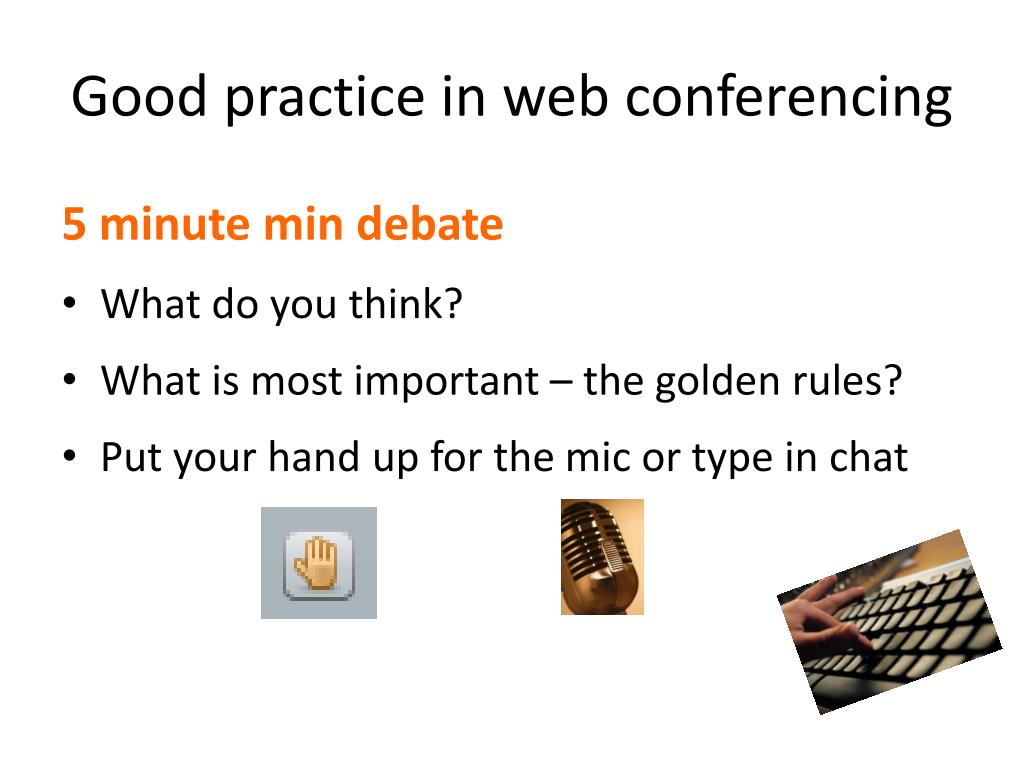 Good practice in web conferencing

5 minute min debate

• What do you think?
• What is most important – the golden rules?
• Put your hand up for the mic or type in chat